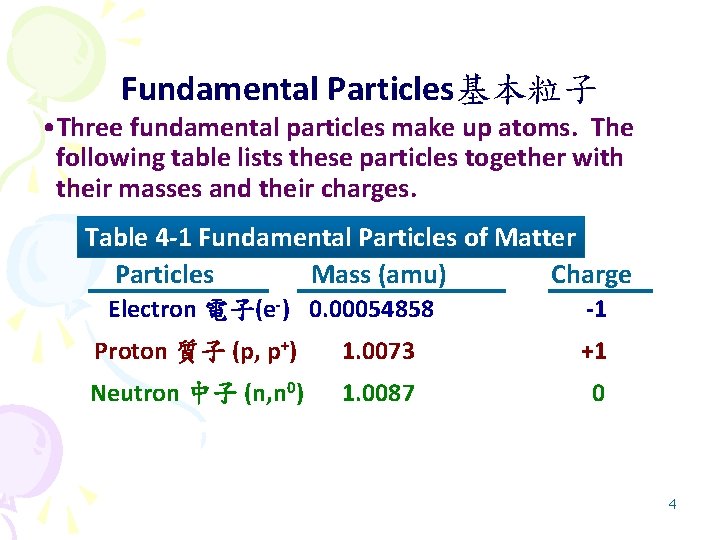 Fundamental Particles基本粒子

•Three fundamental particles make up atoms. The following table lists these particles together with their masses and their charges.

Table 4-1 Fundamental Particles of Matter

| Particles | Mass (amu) | Charge |
|---|---|---|
| Electron 電子($e^-$) | 0.00054858 | -1 |
| Proton 質子 (p, $p^+$) | 1.0073 | +1 |
| Neutron 中子 (n,$n^0$) | 1.0087 | 0 |

4